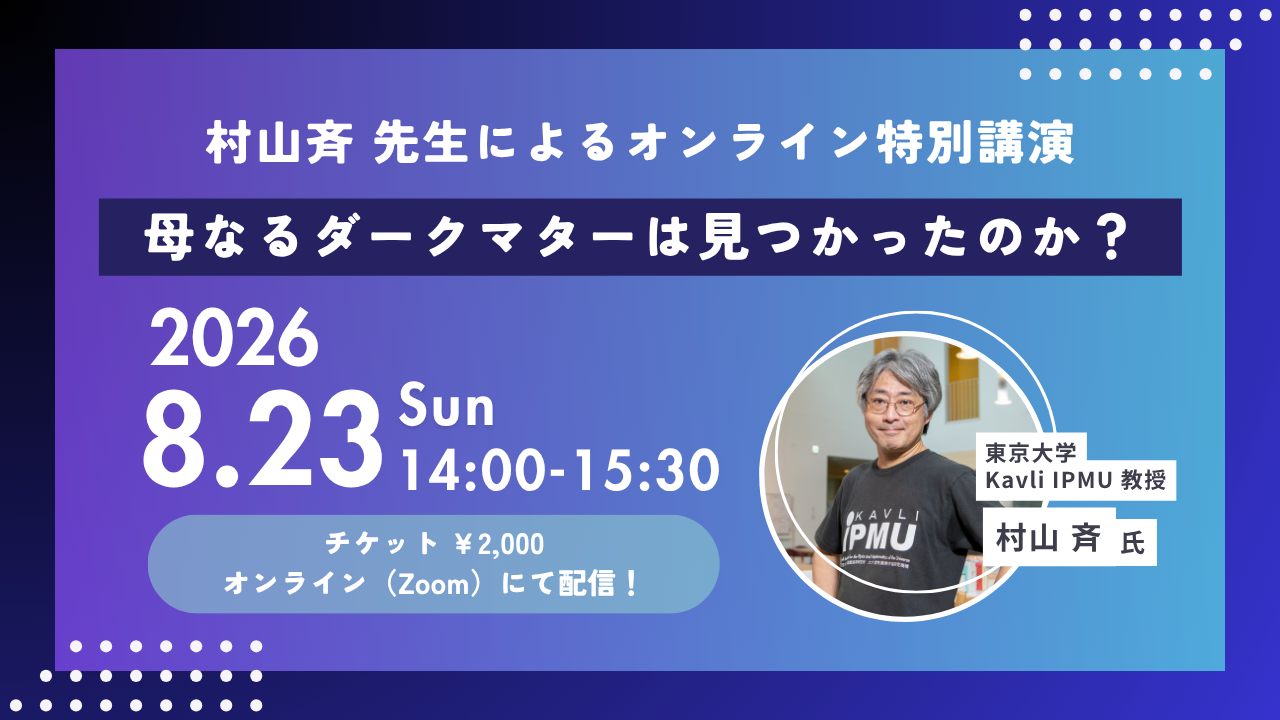 村山斉 先生によるオンライン特別講演

母なるダークマターは見つかったのか？

2026
8.23 Sun
14:00-15:30

チケット ￥2,000
オンライン（Zoom）にて配信！

KAVLI IPMU

東京大学
Kavli IPMU 教授
村山 斉 氏